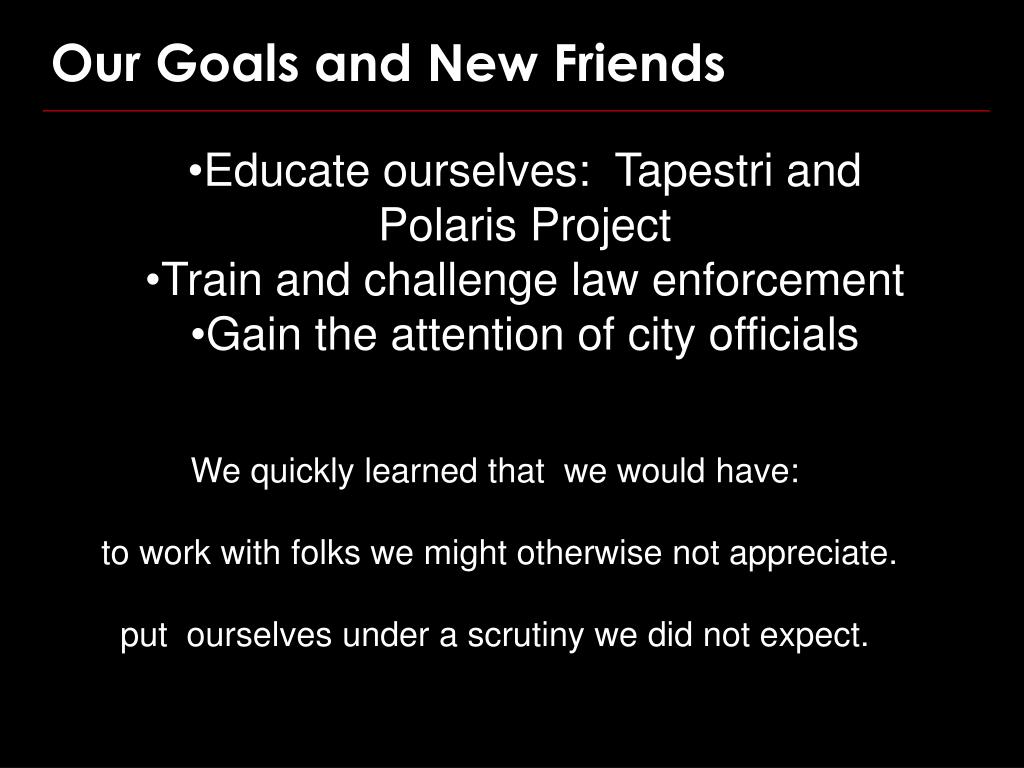 Our Goals and New Friends

•Educate ourselves: Tapestri and Polaris Project
•Train and challenge law enforcement
•Gain the attention of city officials

We quickly learned that we would have:

to work with folks we might otherwise not appreciate.

put ourselves under a scrutiny we did not expect.